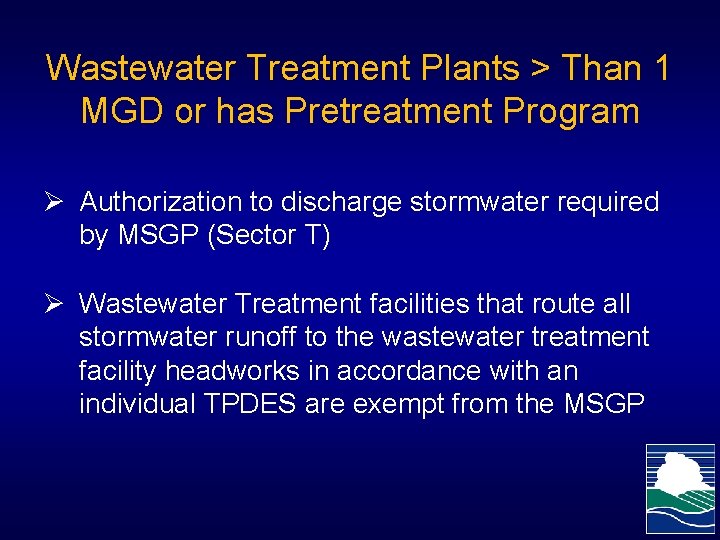 Wastewater Treatment Plants > Than 1 MGD or has Pretreatment Program

➢ Authorization to discharge stormwater required by MSGP (Sector T)

➢ Wastewater Treatment facilities that route all stormwater runoff to the wastewater treatment facility headworks in accordance with an individual TPDES are exempt from the MSGP